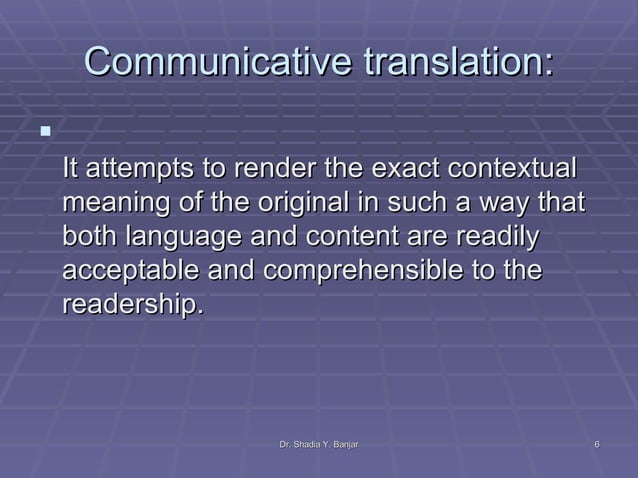 Communicative translation:

It attempts to render the exact contextual meaning of the original in such a way that both language and content are readily acceptable and comprehensible to the readership.

Dr. Shadia Y. Banjar

6